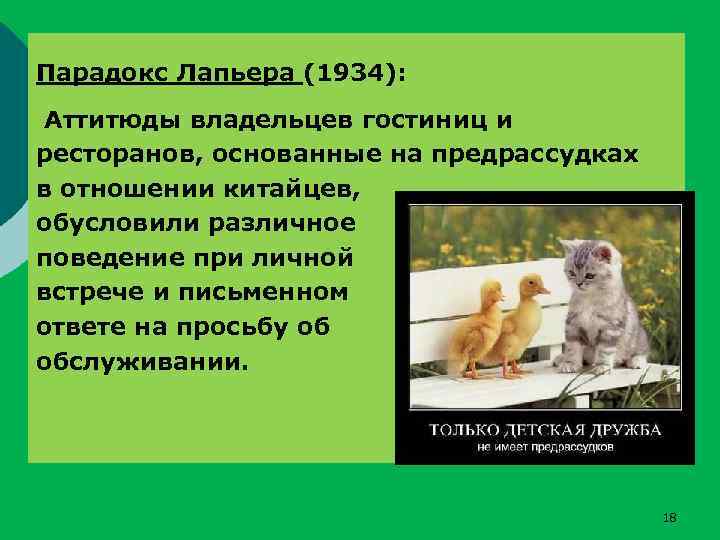 Парадокс Лапьера (1934):

Аттитюды владельцев гостиниц и ресторанов, основанные на предрассудках в отношении китайцев, обусловили различное поведение при личной встрече и письменном ответе на просьбу об обслуживании.

ТОЛЬКО ДЕТСКАЯ ДРУЖБА
не имеет предрассудков

18